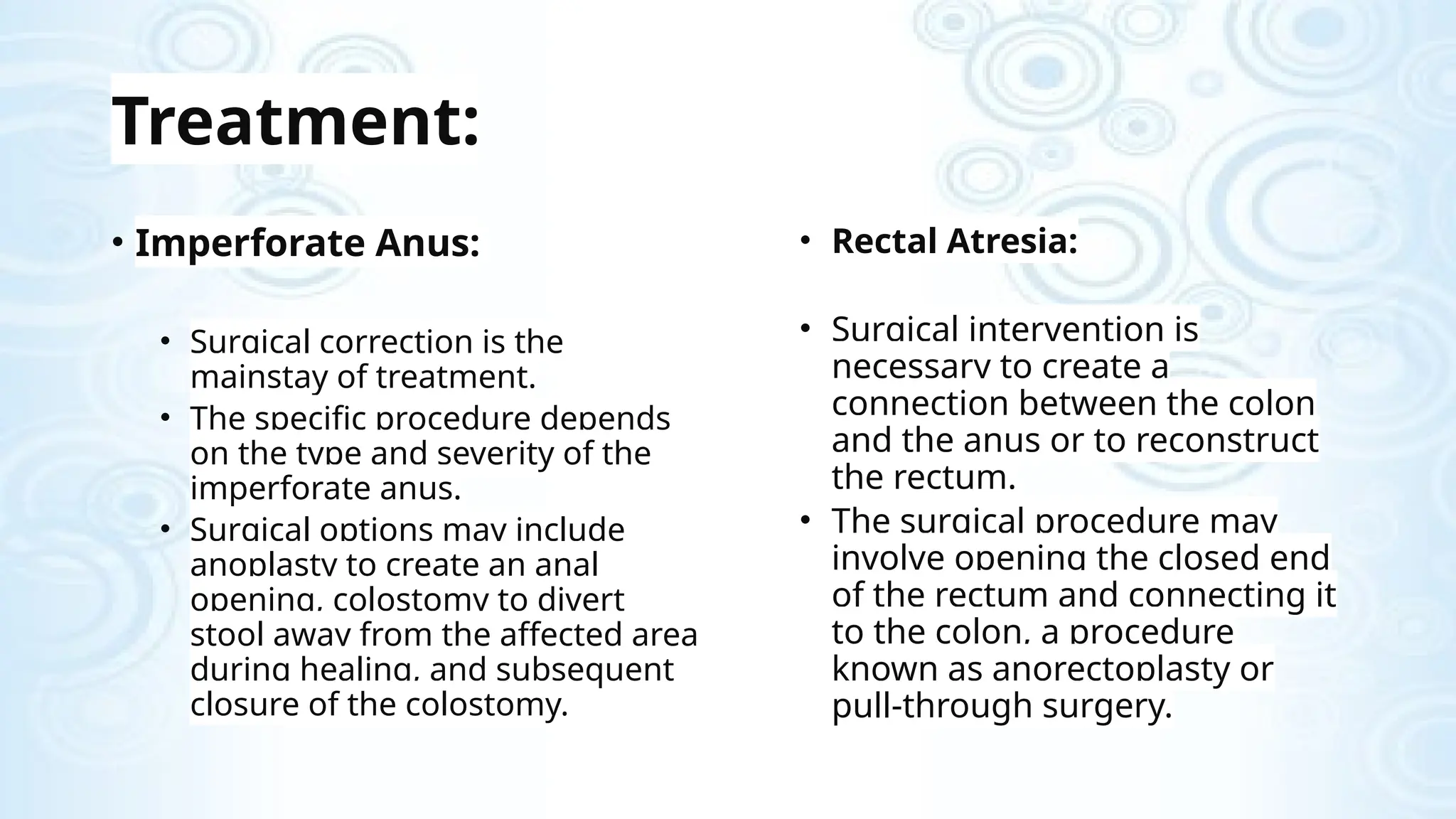 Treatment:

• Imperforate Anus:

• Surgical correction is the mainstay of treatment.
• The specific procedure depends on the type and severity of the imperforate anus.
• Surgical options may include anoplasty to create an anal opening, colostomy to divert stool away from the affected area during healing, and subsequent closure of the colostomy.

• Rectal Atresia:

• Surgical intervention is necessary to create a connection between the colon and the anus or to reconstruct the rectum.
• The surgical procedure may involve opening the closed end of the rectum and connecting it to the colon, a procedure known as anorectoplasty or pull-through surgery.